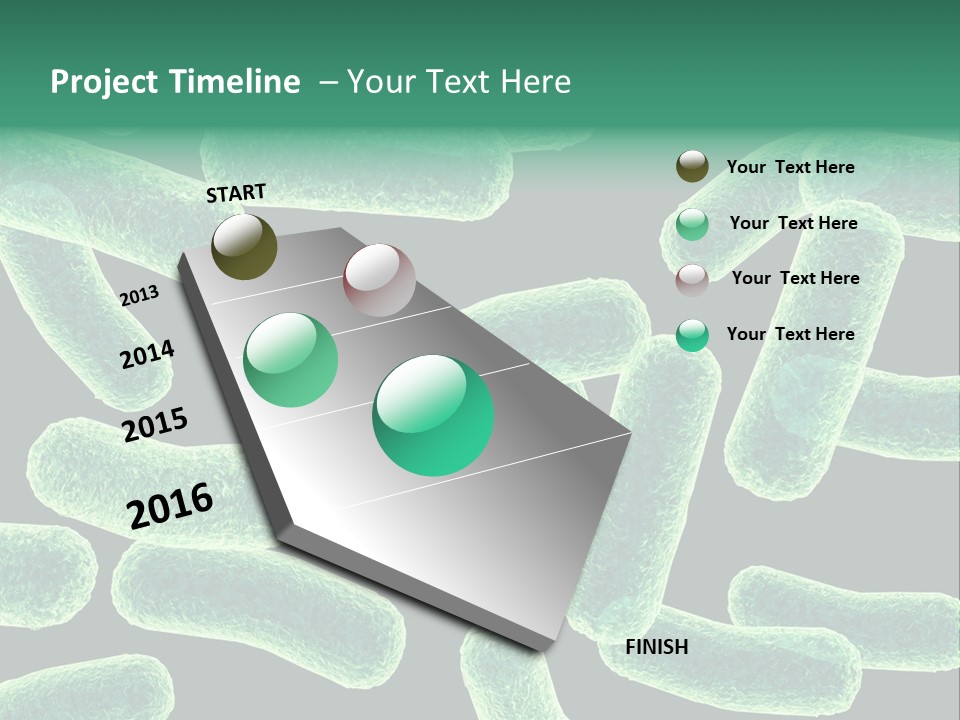 Project Timeline – Your Text Here

START

2013

2014

2015

2016

FINISH

Your Text Here

Your Text Here

Your Text Here

Your Text Here